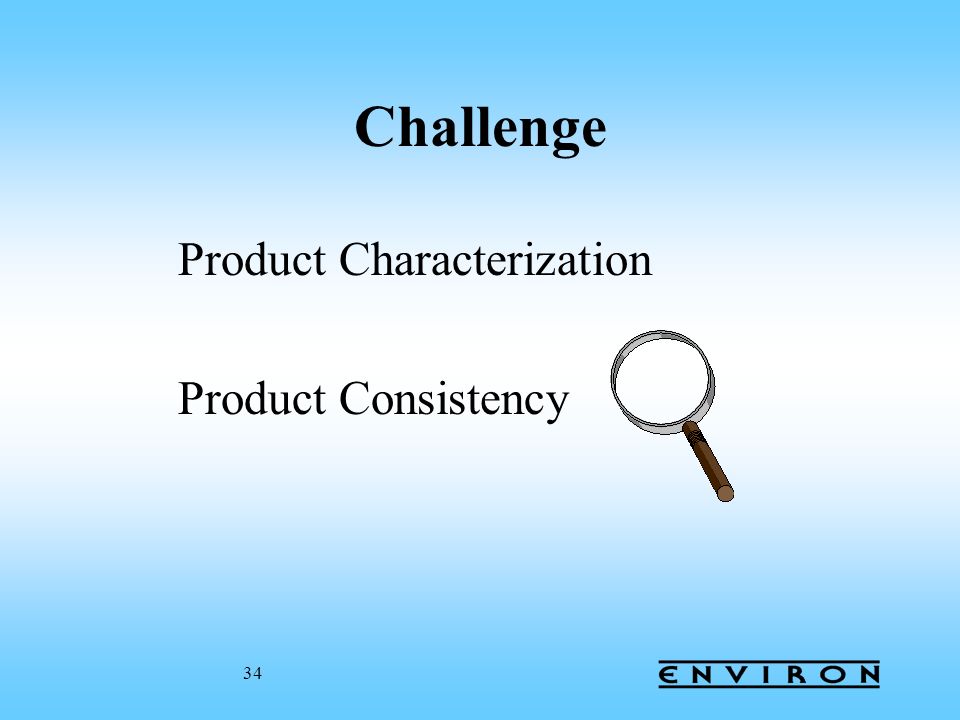 Challenge

Product Characterization

Product Consistency

34

ENVIRON